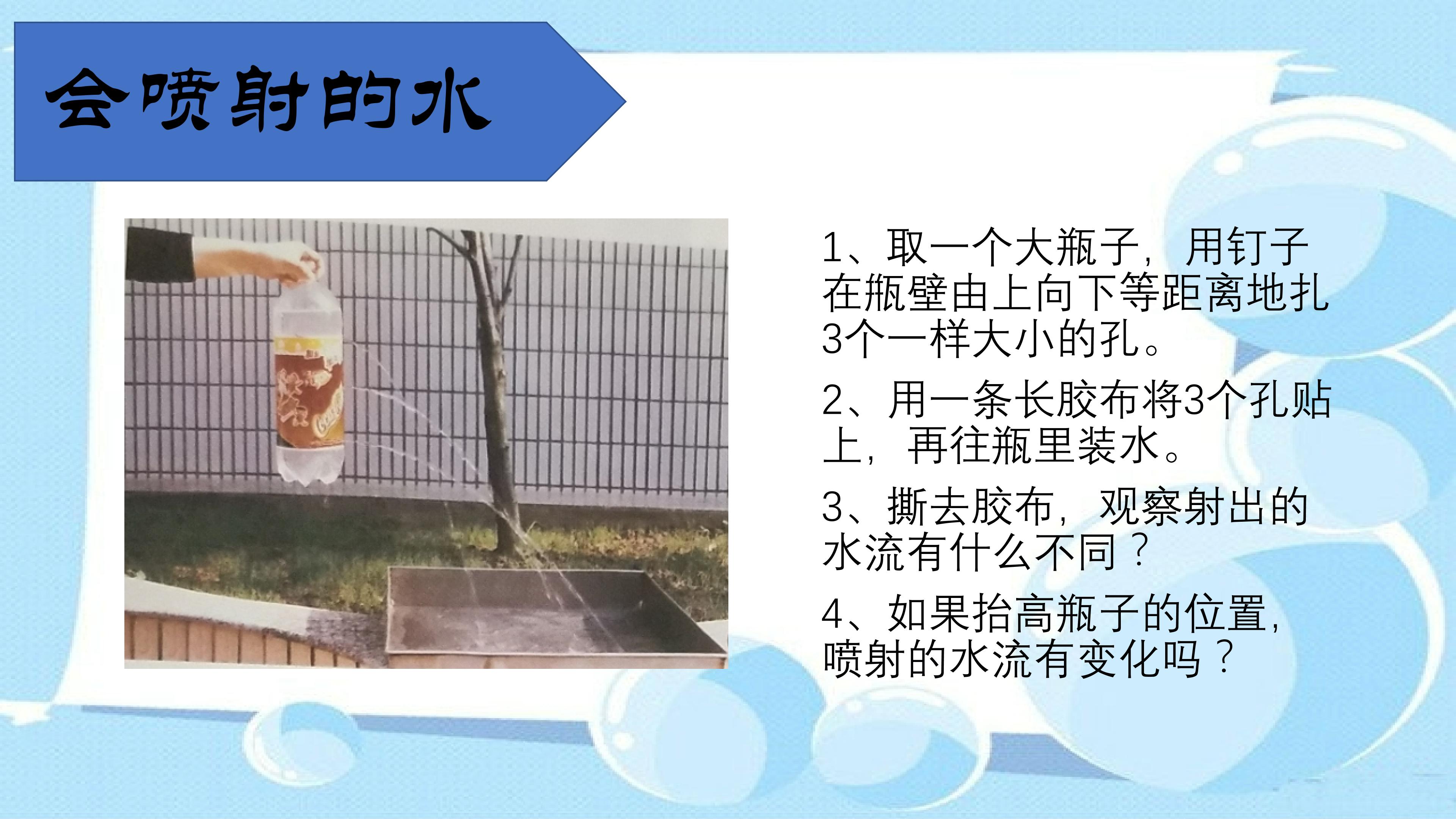 会喷射的水

1、取一个大瓶子，用钉子在瓶壁由上向下等距离地扎3个一样大小的孔。

2、用一条长胶布将3个孔贴上，再往瓶里装水。

3、撕去胶布，观察射出的水流有什么不同？

4、如果抬高瓶子的位置，喷射的水流有变化吗？